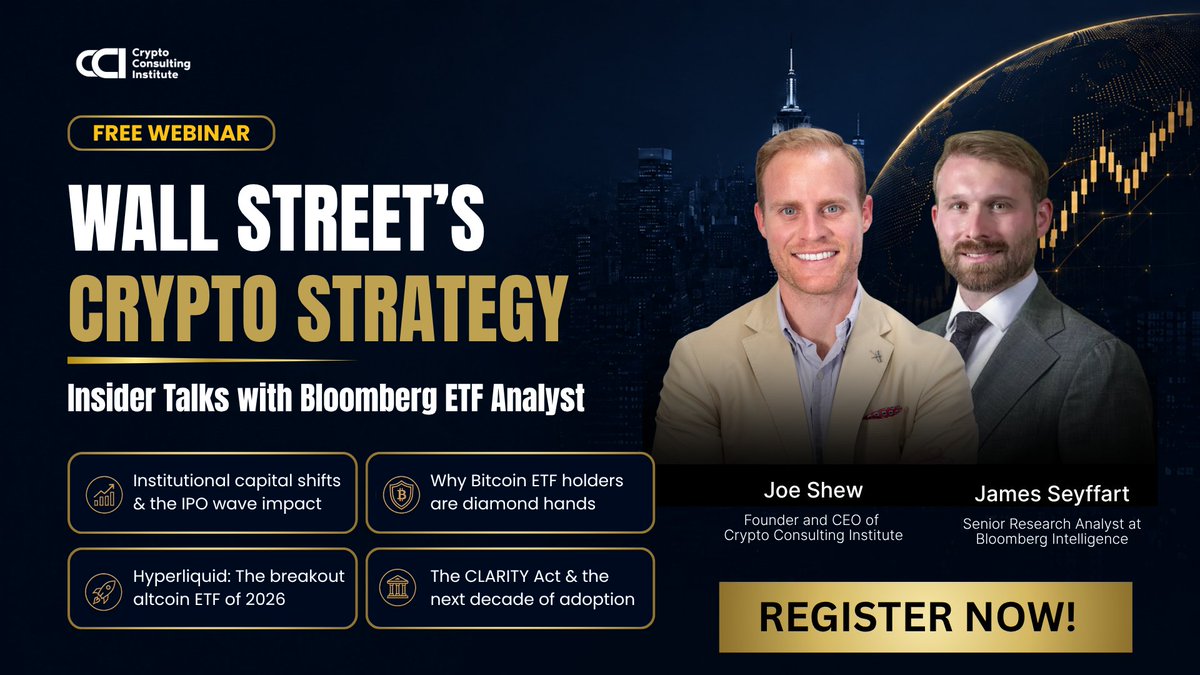 CCI Crypto Consulting Institute

FREE WEBINAR

WALL STREET'S CRYPTO STRATEGY

Insider Talks with Bloomberg ETF Analyst

Institutional capital shifts & the IPO wave impact

Why Bitcoin ETF holders are diamond hands

Hyperliquid: The breakout altcoin ETF of 2026

The CLARITY Act & the next decade of adoption

Joe Shew
Founder and CEO of Crypto Consulting Institute

James Seyffart
Senior Research Analyst at Bloomberg Intelligence

REGISTER NOW!